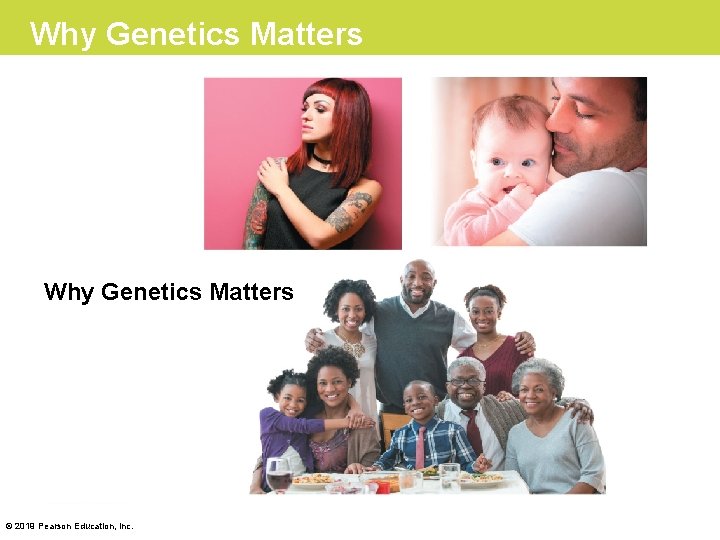 Why Genetics Matters

Why Genetics Matters

© 2019 Pearson Education, Inc.